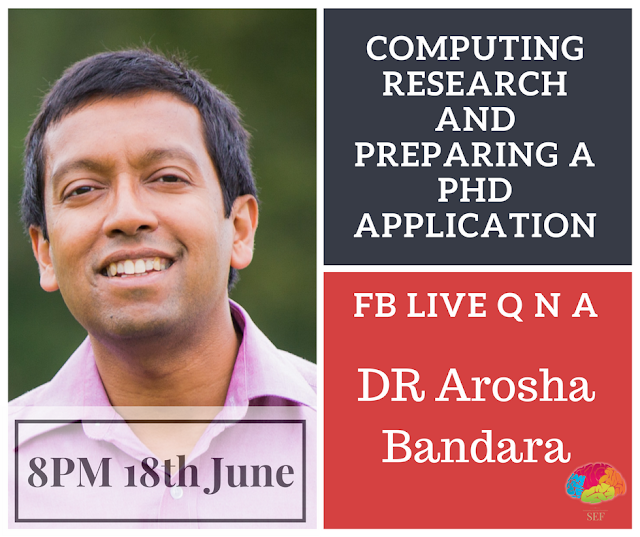 COMPUTING RESEARCH AND PREPARING A PHD APPLICATION

FB LIVE Q N A

DR Arosha Bandara

8PM 18th June

SEF